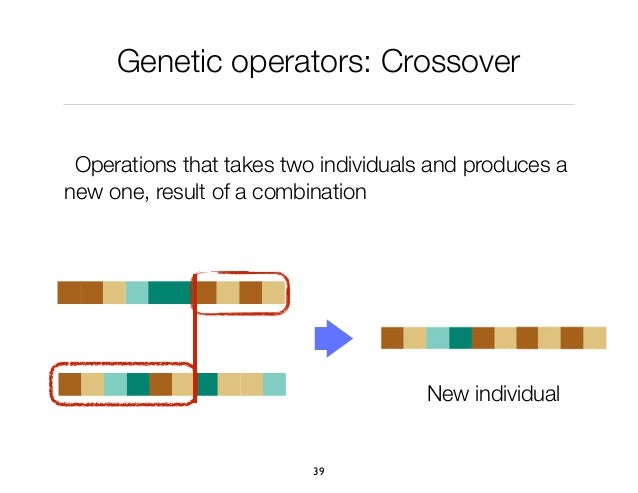 Genetic operators: Crossover

Operations that takes two individuals and produces a new one, result of a combination

New individual

39